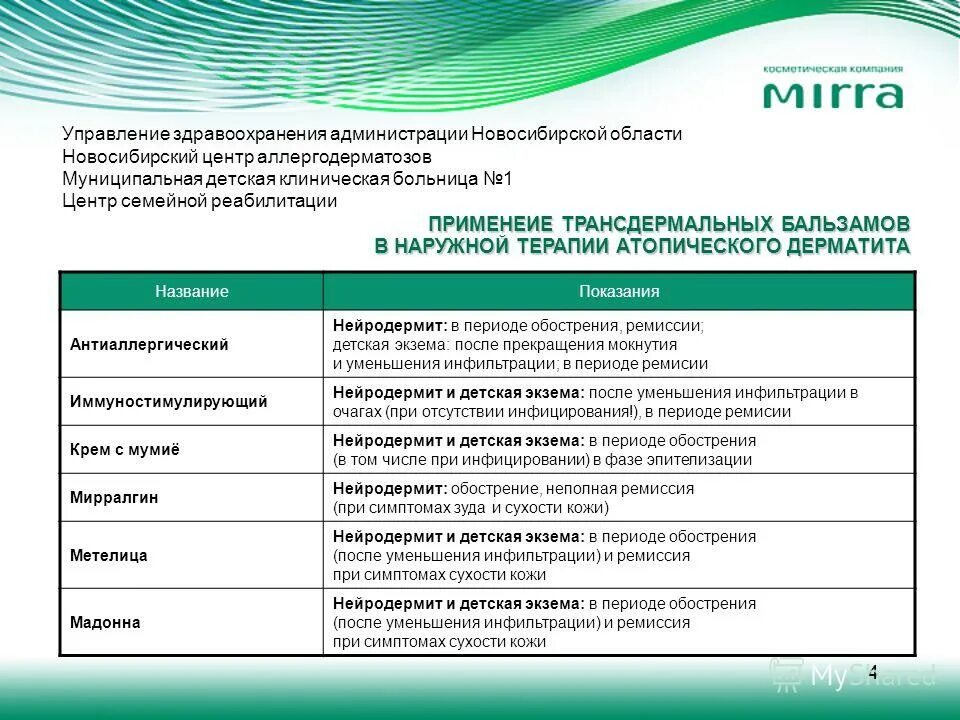 косметическая компания
mirra

Управление здравоохранения администрации Новосибирской области
Новосибирский центр аллергодерматозов
Муниципальная детская клиническая больница №1
Центр семейной реабилитации

ПРИМЕНЕИЕ ТРАНСДЕРМАЛЬНЫХ БАЛЬЗАМОВ В НАРУЖНОЙ ТЕРАПИИ АТОПИЧЕСКОГО ДЕРМАТИТА

| Название | Показания |
|---|---|
| Антиаллергический | Нейродермит: в периоде обострения, ремиссии; детская экзема: после прекращения мокнутия и уменьшения инфильтрации; в периоде ремисии |
| Иммуностимулирующий | Нейродермит и детская экзема: после уменьшения инфильтрации в очагах (при отсутствии инфицирования!), в периоде ремиссии |
| Крем с мумиё | Нейродермит и детская экзема: в периоде обострения (в том числе при инфицировании) в фазе эпителизации |
| Мирралгин | Нейродермит: обострение, неполная ремиссия (при симптомах зуда и сухости кожи) |
| Метелица | Нейродермит и детская экзема: в периоде обострения (после уменьшения инфильтрации) и ремиссия при симптомах сухости кожи |
| Мадонна | Нейродермит и детская экзема: в периоде обострения (после уменьшения инфильтрации) и ремиссия при симптомах сухости кожи |

4
MyShared